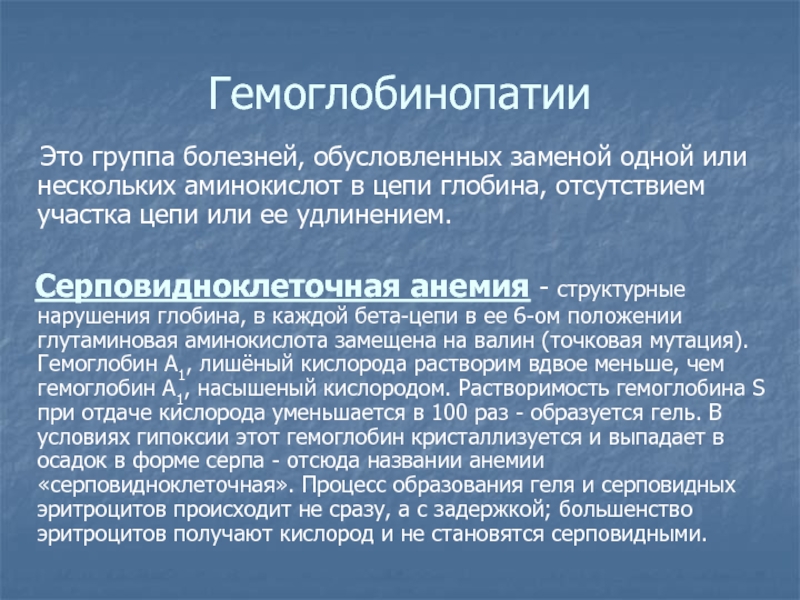 Гемоглобинопатии

Это группа болезней, обусловленных заменой одной или нескольких аминокислот в цепи глобина, отсутствием участка цепи или ее удлинением.

Серповидноклеточная анемия - структурные нарушения глобина, в каждой бета-цепи в ее 6-ом положении глутаминовая аминокислота замещена на валин (точковая мутация). Гемоглобин $A_1$, лишёный кислорода растворим вдвое меньше, чем гемоглобин $A_1$, насышеный кислородом. Растворимость гемоглобина S при отдаче кислорода уменьшается в 100 раз - образуется гель. В условиях гипоксии этот гемоглобин кристаллизуется и выпадает в осадок в форме серпа - отсюда названии анемии «серповидноклеточная». Процесс образования геля и серповидных эритроцитов происходит не сразу, а с задержкой; большенство эритроцитов получают кислород и не становятся серповидными.